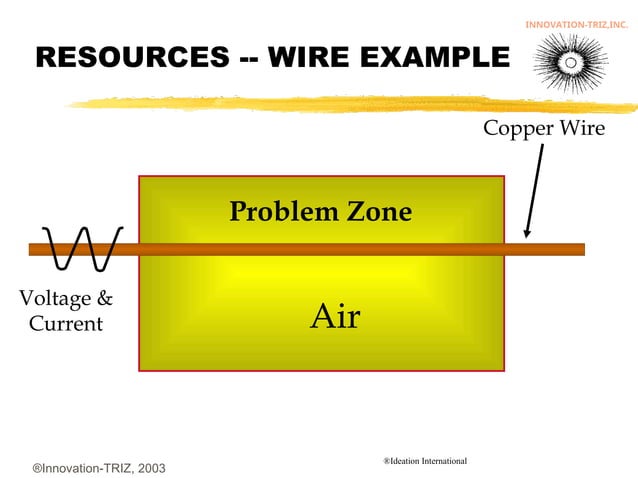 INNOVATION-TRIZ,INC.

RESOURCES -- WIRE EXAMPLE

Copper Wire

Problem Zone

Voltage & Current

Air

®Innovation-TRIZ, 2003

®Ideation International